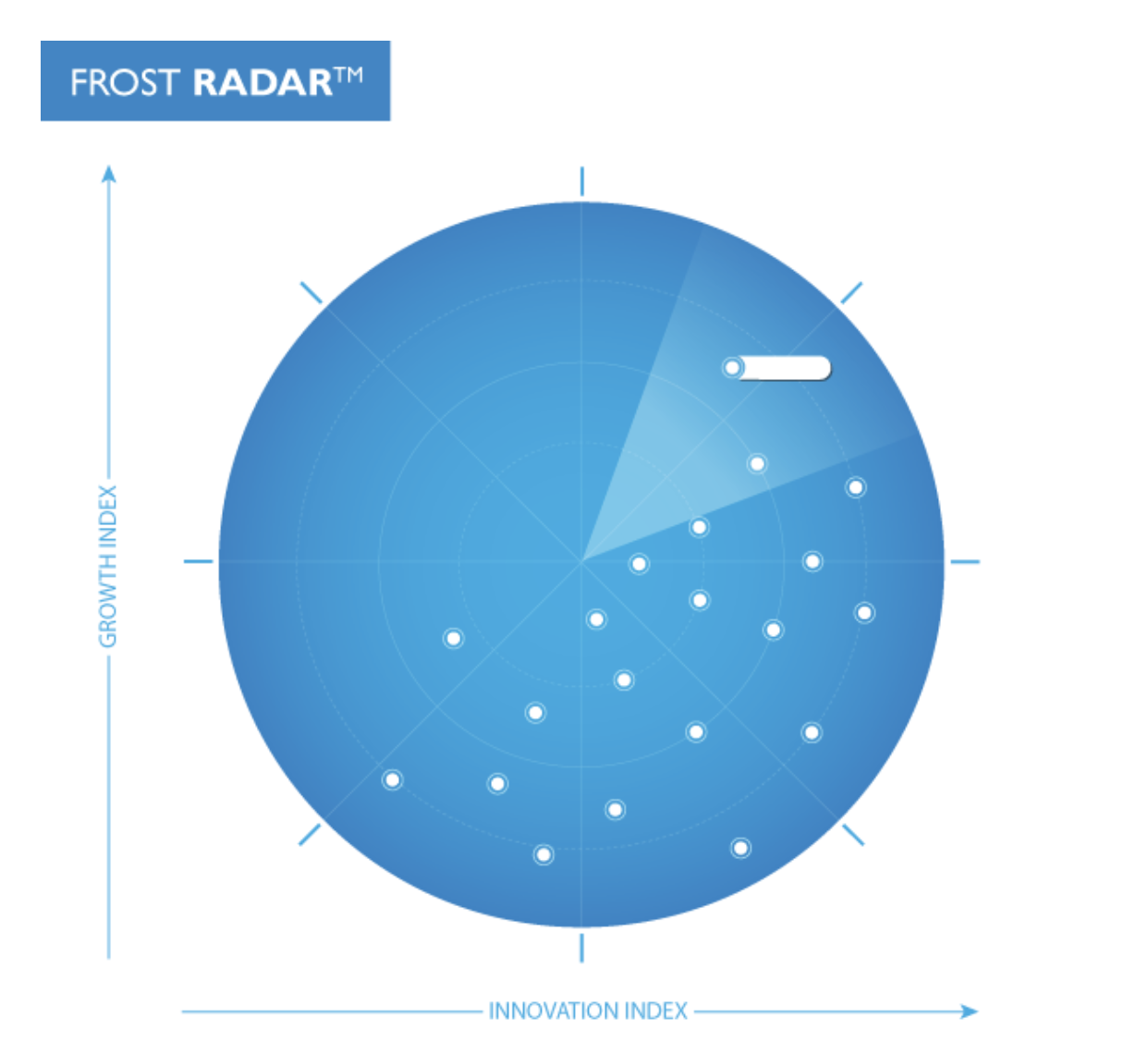 FROST RADAR™

GROWTH INDEX

INNOVATION INDEX